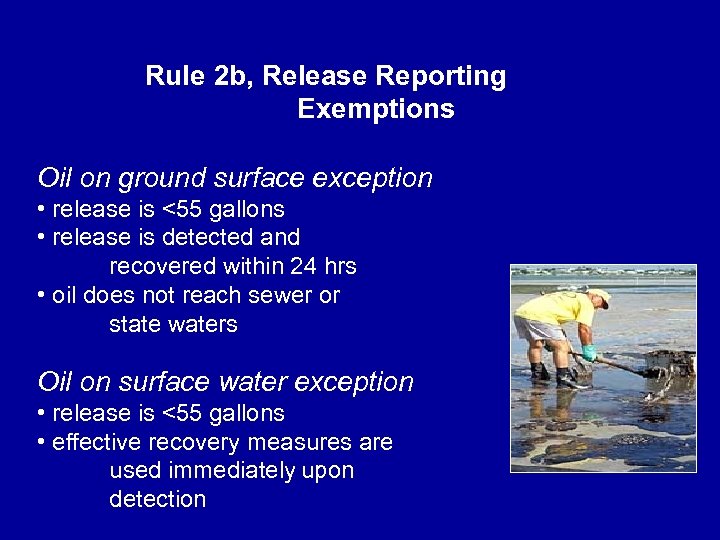 Rule 2b, Release Reporting Exemptions

Oil on ground surface exception
• release is <55 gallons
• release is detected and recovered within 24 hrs
• oil does not reach sewer or state waters

Oil on surface water exception
• release is <55 gallons
• effective recovery measures are used immediately upon detection